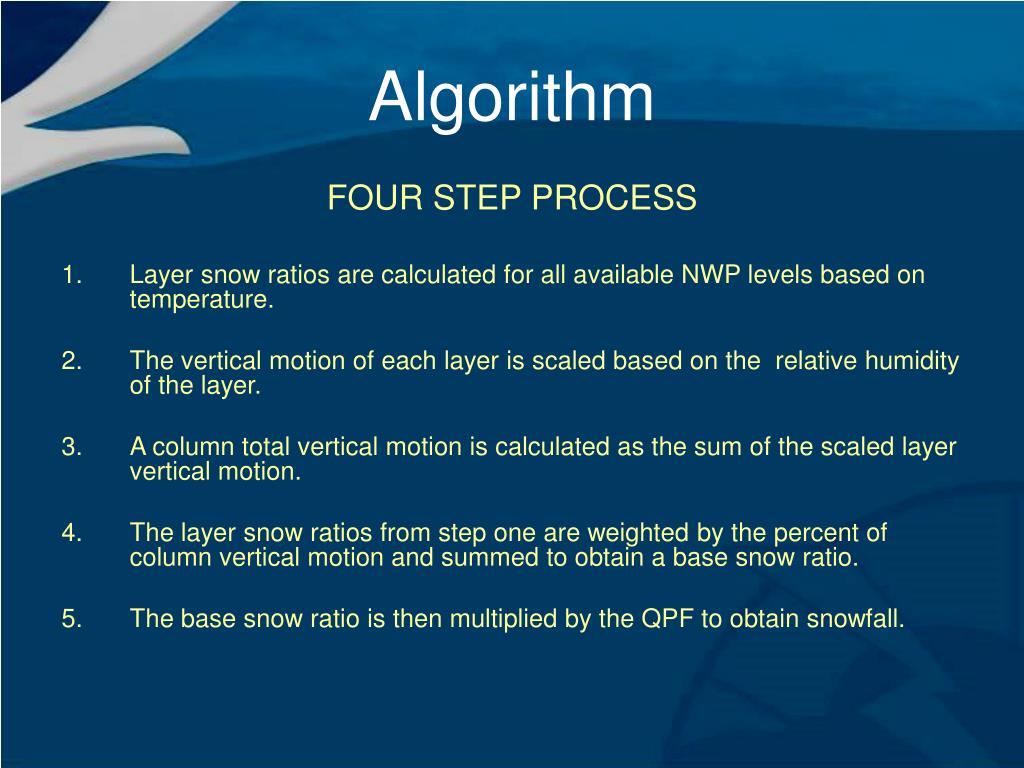 Algorithm

FOUR STEP PROCESS

1. Layer snow ratios are calculated for all available NWP levels based on temperature.

2. The vertical motion of each layer is scaled based on the relative humidity of the layer.

3. A column total vertical motion is calculated as the sum of the scaled layer vertical motion.

4. The layer snow ratios from step one are weighted by the percent of column vertical motion and summed to obtain a base snow ratio.

5. The base snow ratio is then multiplied by the QPF to obtain snowfall.